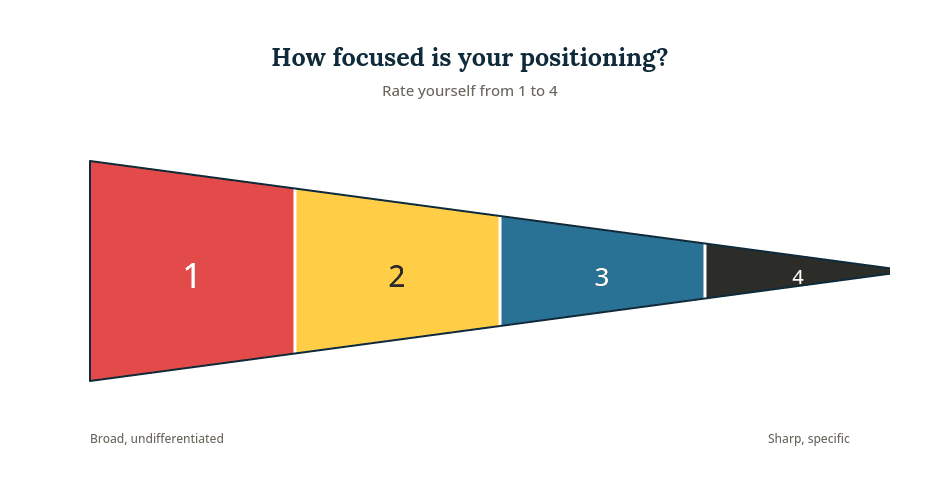 How focused is your positioning?

Rate yourself from 1 to 4

1

2

3

4

Broad, undifferentiated

Sharp, specific